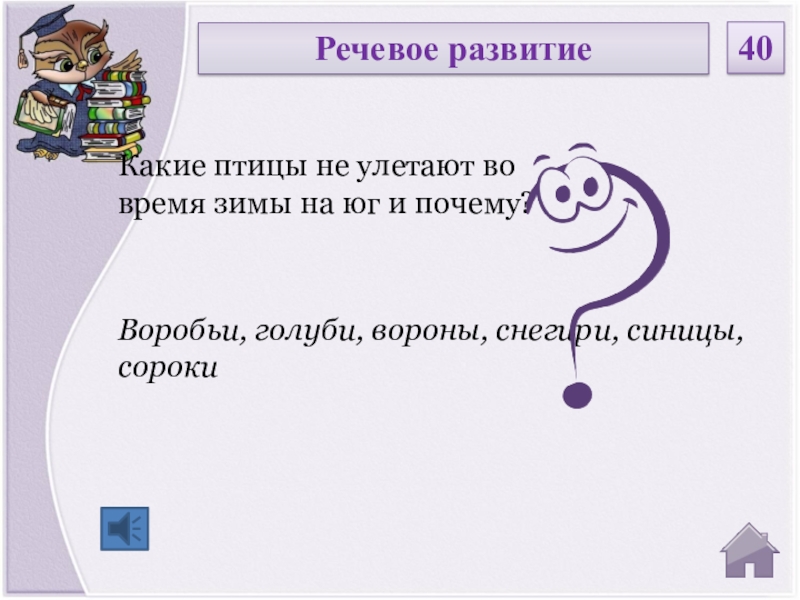 Речевое развитие

40

Какие птицы не улетают во время зимы на юг и почему?

Воробьи, голуби, вороны, снегири, синицы, сороки